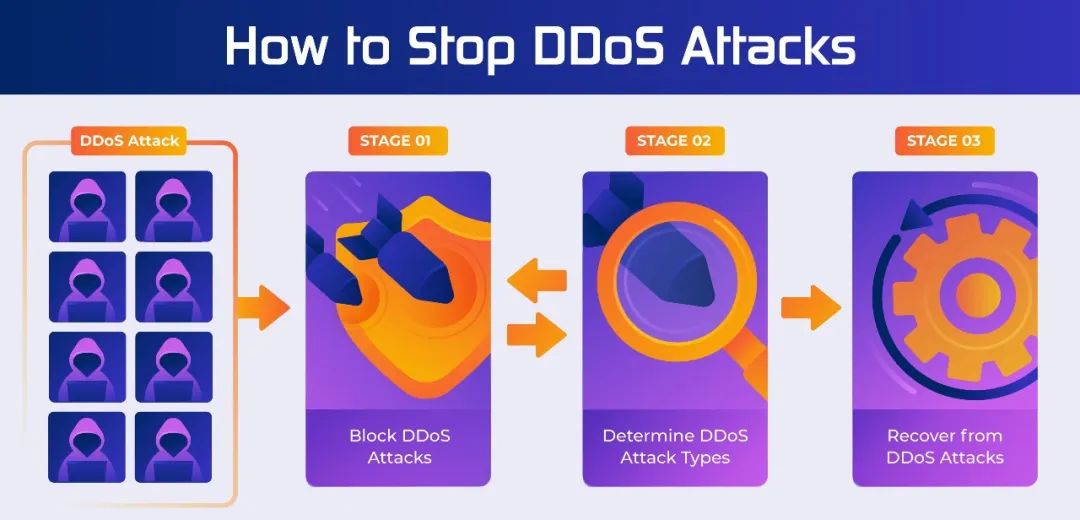 How to Stop DDoS Attacks

DDoS Attack

STAGE 01

Block DDoS Attacks

STAGE 02

Determine DDoS Attack Types

STAGE 03

Recover from DDoS Attacks